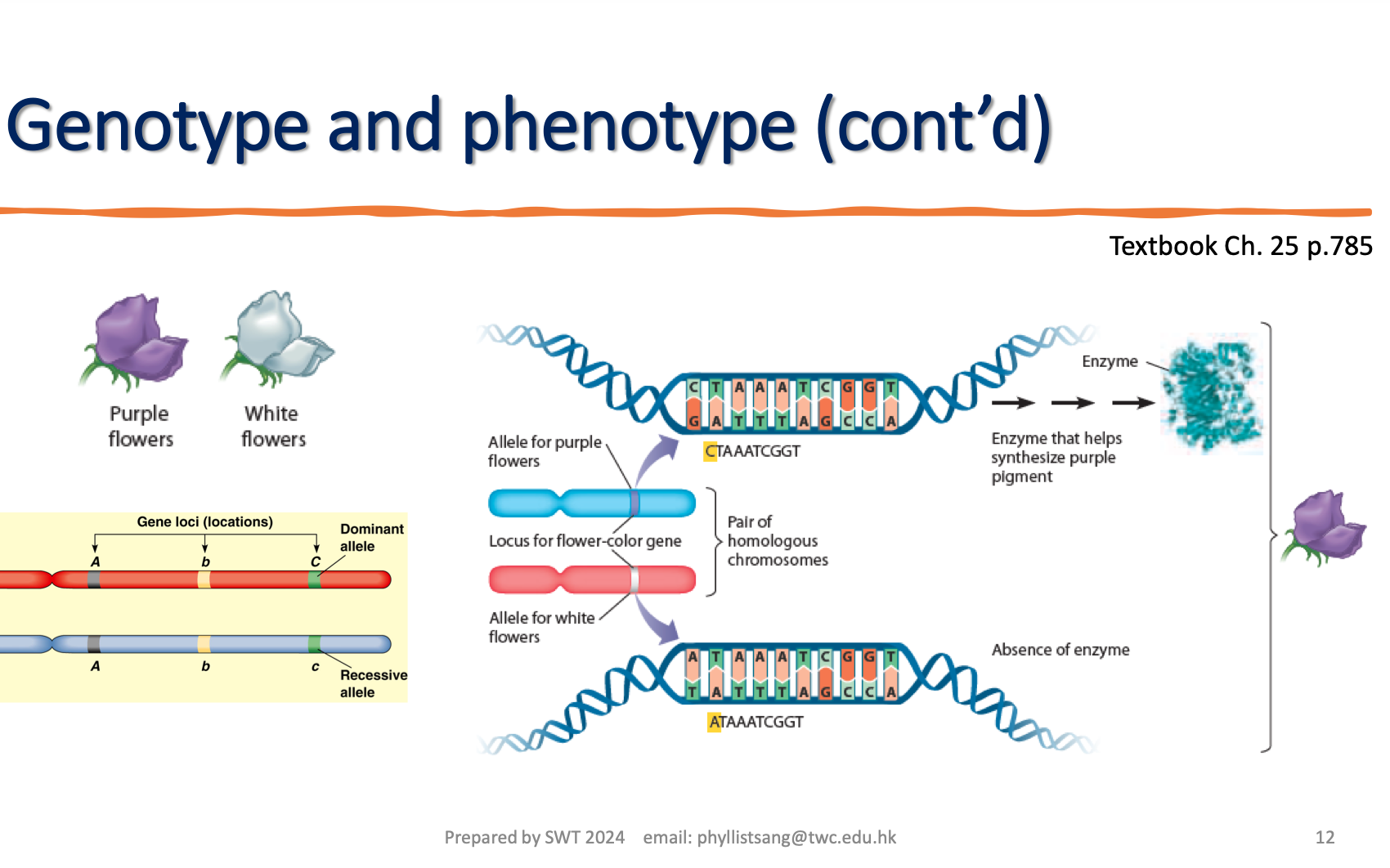 Genotype and phenotype (cont'd)

Textbook Ch. 25 p.785

Purple flowers

White flowers

Gene loci (locations)

Dominant allele

A b C

A b c

Recessive allele

C T A A A T C G G T
G A T T T A G C C A

CTAAATCGGT

Enzyme

Enzyme that helps synthesize purple pigment

Allele for purple flowers

Locus for flower-color gene

Pair of homologous chromosomes

Allele for white flowers

A T A A A T C G G T
T A T T T A G C C A

ATAAATCGGT

Absence of enzyme

Prepared by SWT 2024 email: phyllistsang@twc.edu.hk

12